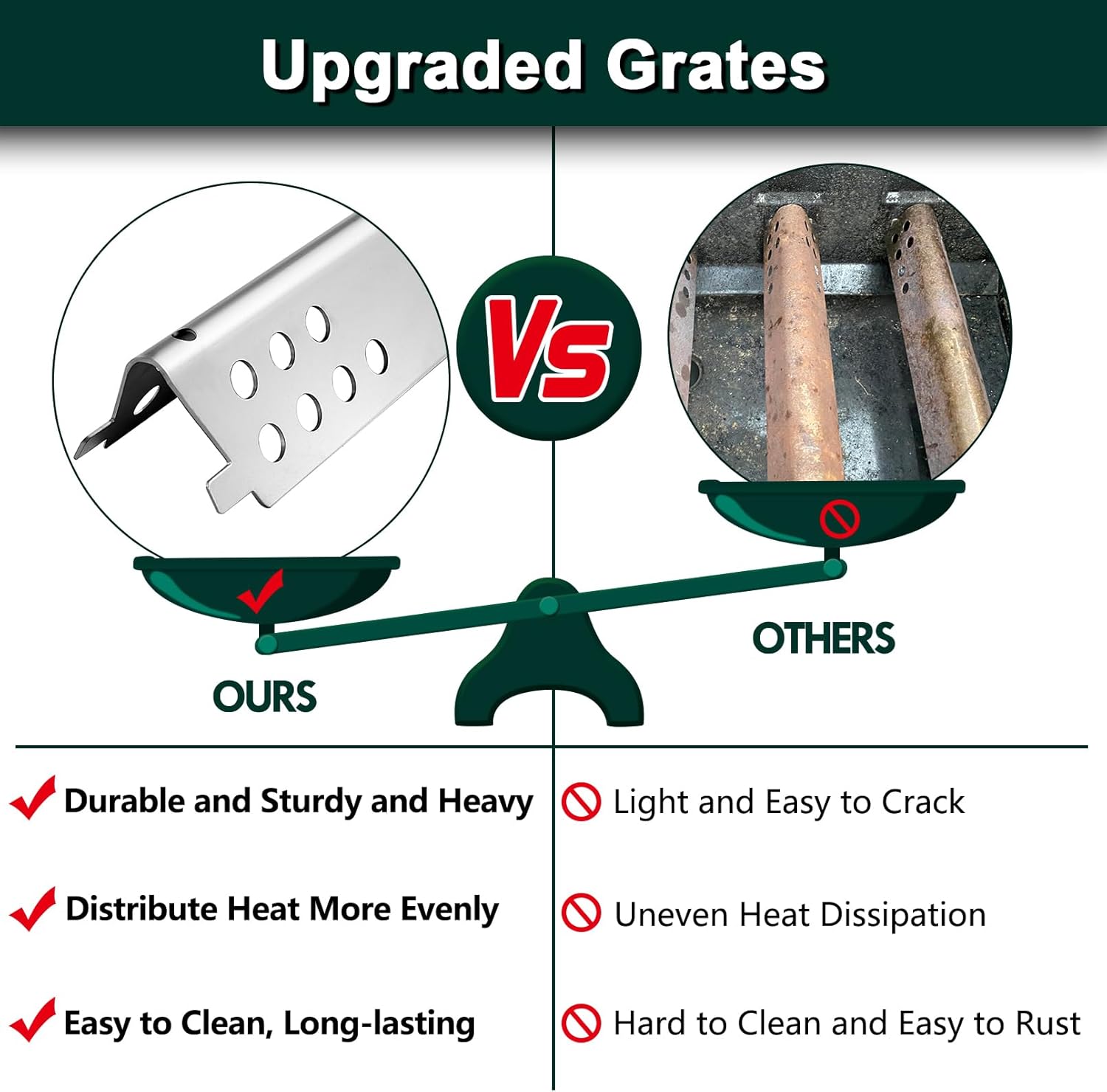 Upgraded Grates

Vs

OURS

OTHERS

Durable and Sturdy and Heavy

Distribute Heat More Evenly

Easy to Clean, Long-lasting

Light and Easy to Crack

Uneven Heat Dissipation

Hard to Clean and Easy to Rust